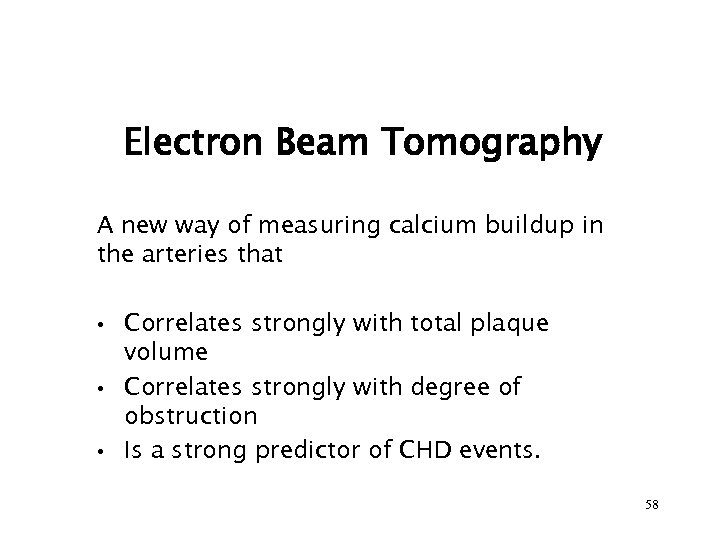 Electron Beam Tomography

A new way of measuring calcium buildup in the arteries that

• Correlates strongly with total plaque volume
• Correlates strongly with degree of obstruction
• Is a strong predictor of CHD events.

58